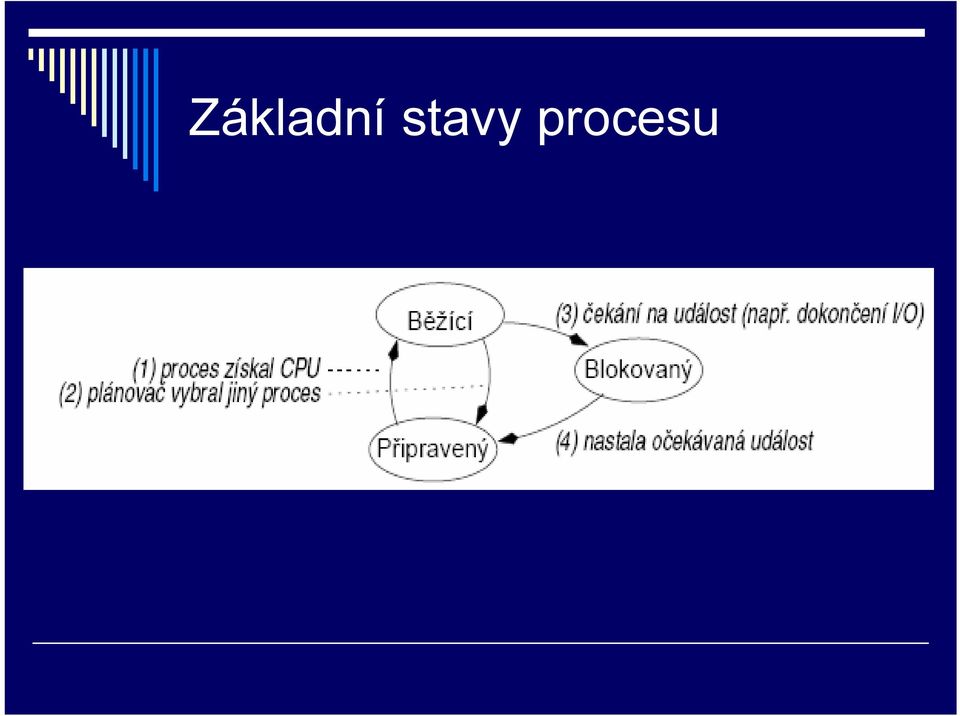 Základní stavy procesu

Běžící

(3) čekání na událost (např. dokončení I/O)

(1) proces získal CPU

(2) plánovač vybral jiný proces

Blokovaný

Připravený

(4) nastala očekávaná událost